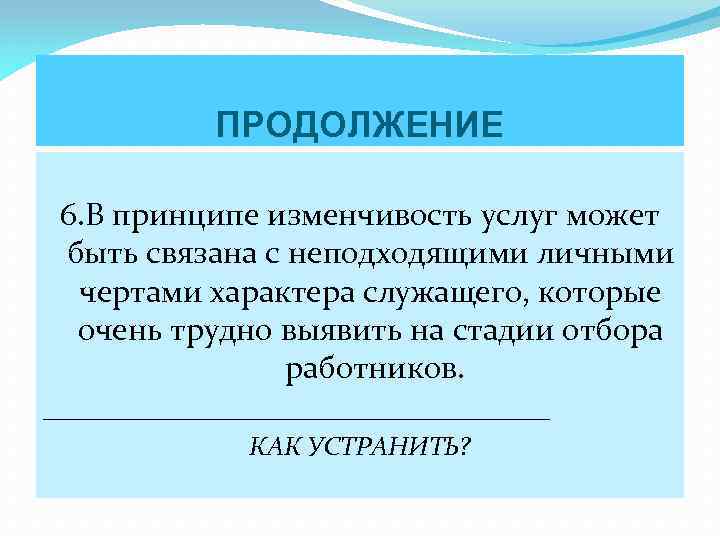 ПРОДОЛЖЕНИЕ

6.В принципе изменчивость услуг может быть связана с неподходящими личными чертами характера служащего, которые очень трудно выявить на стадии отбора работников.

КАК УСТРАНИТЬ?